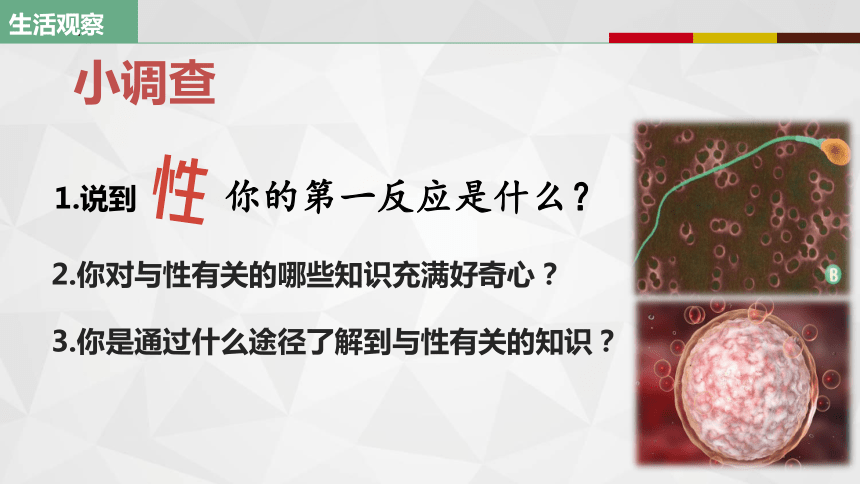 生活观察

小调查

1.说到 性 你的第一反应是什么？

2.你对与性有关的哪些知识充满好奇心？

3.你是通过什么途径了解到与性有关的知识？

B